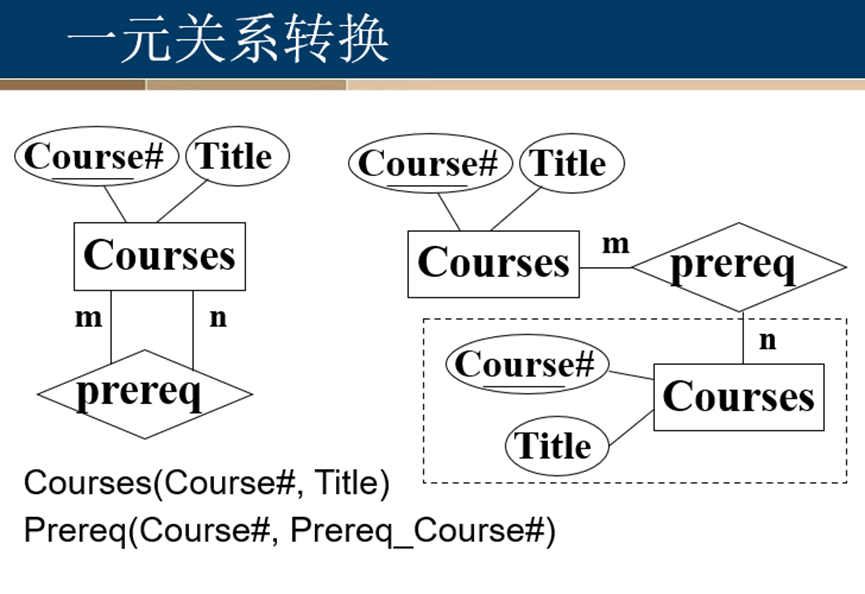 一元关系转换

Course#
Title
Courses
m
n
prereq

Course#
Title
Courses
m
prereq
n
Course#
Courses
Title

Courses(Course#, Title)
Prereq(Course#, Prereq_Course#)